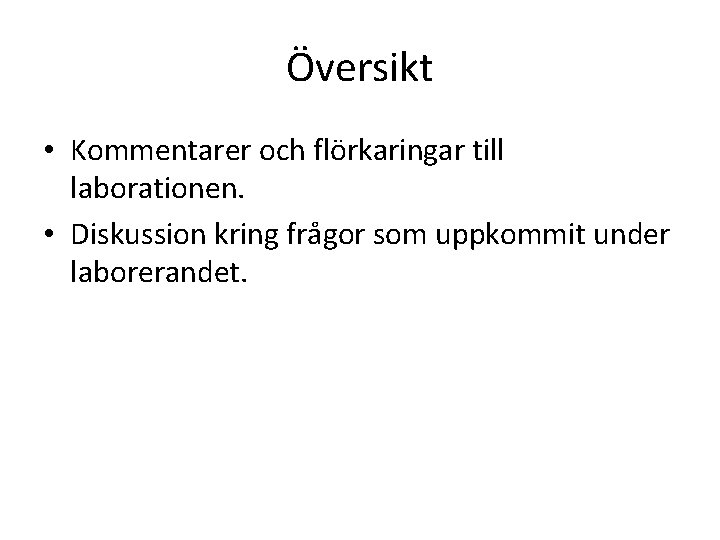 Översikt

• Kommentarer och flörkaringar till laborationen.
• Diskussion kring frågor som uppkommit under laborerandet.